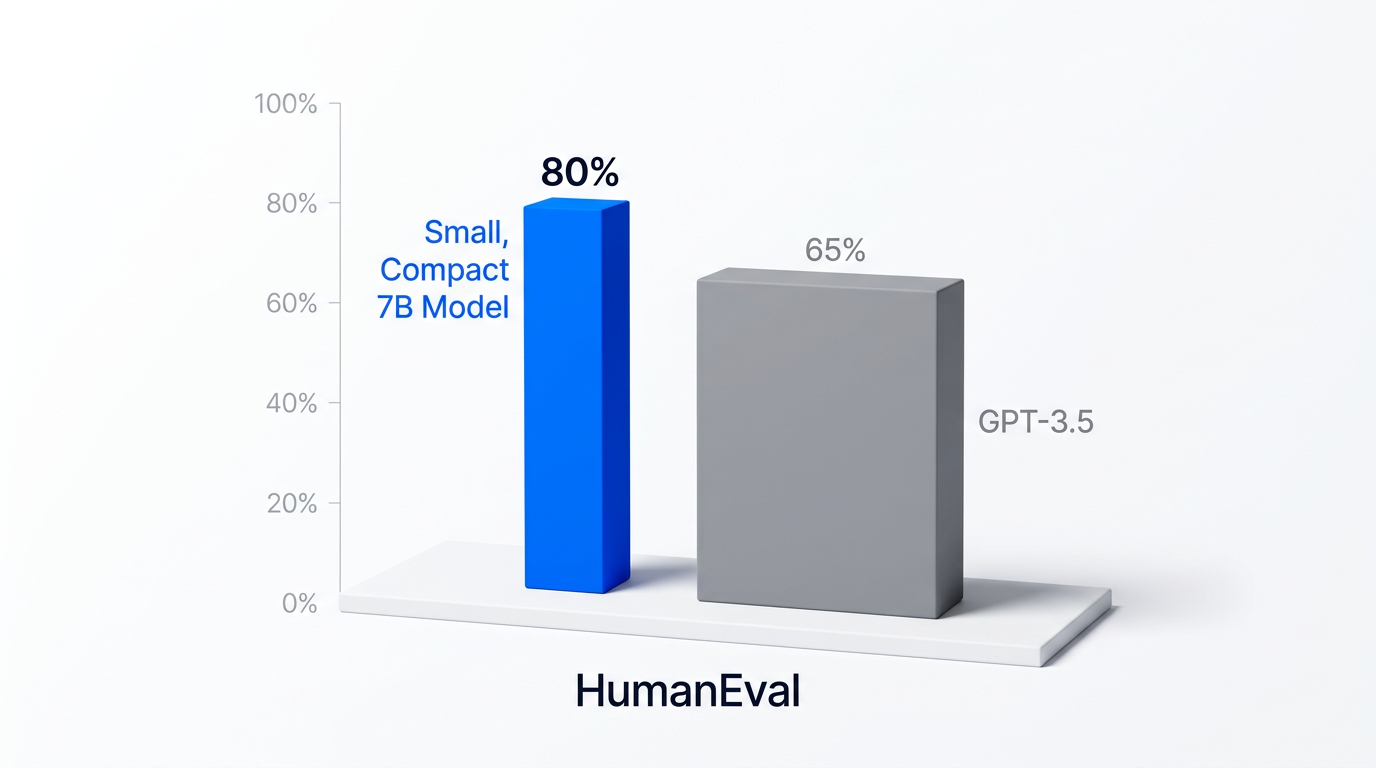 100%
80%
60%
40%
20%
0%

80%
Small, Compact 7B Model

65%
GPT-3.5

HumanEval